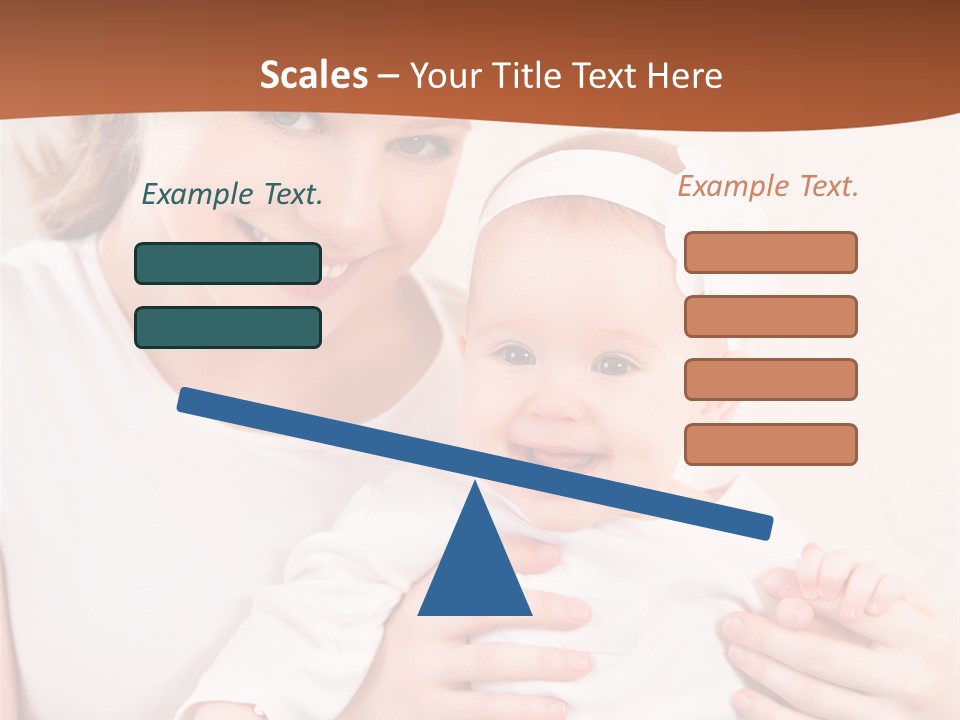 Scales – Your Title Text Here

Example Text.

Example Text.